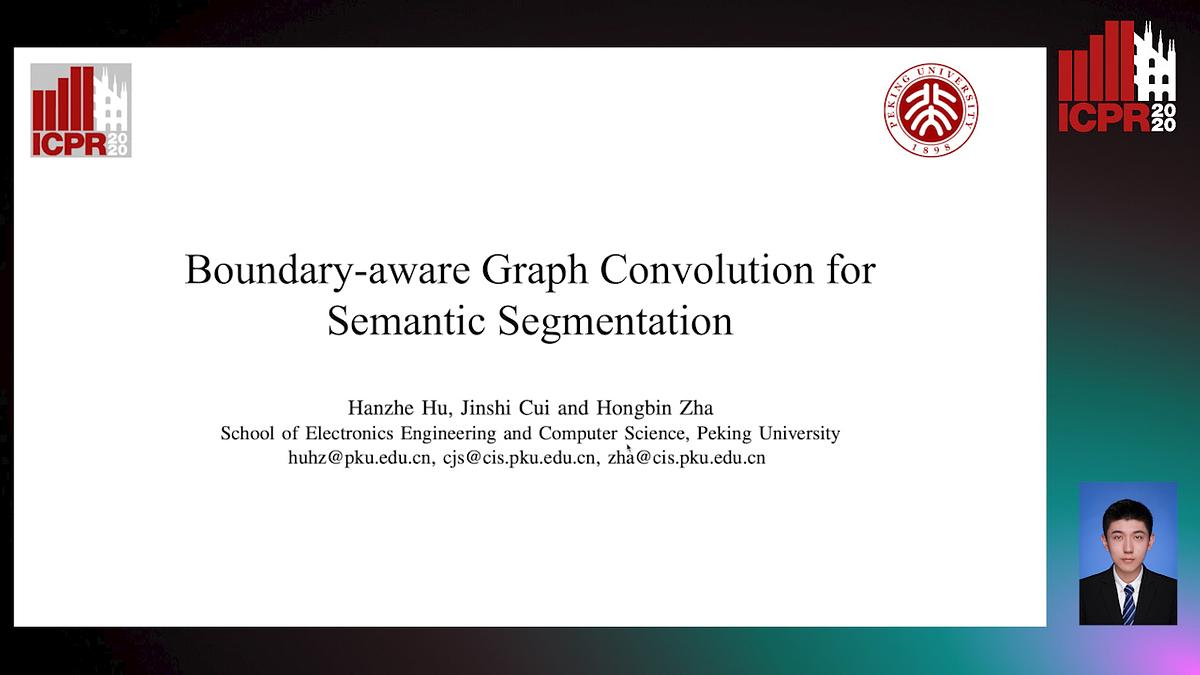 ICPR 2020

PEKING UNIVERSITY 1898

ICPR 2020

Boundary-aware Graph Convolution for Semantic Segmentation

Hanzhe Hu, Jinshi Cui and Hongbin Zha
School of Electronics Engineering and Computer Science, Peking University
huhz@pku.edu.cn, cjs@cis.pku.edu.cn, zha@cis.pku.edu.cn